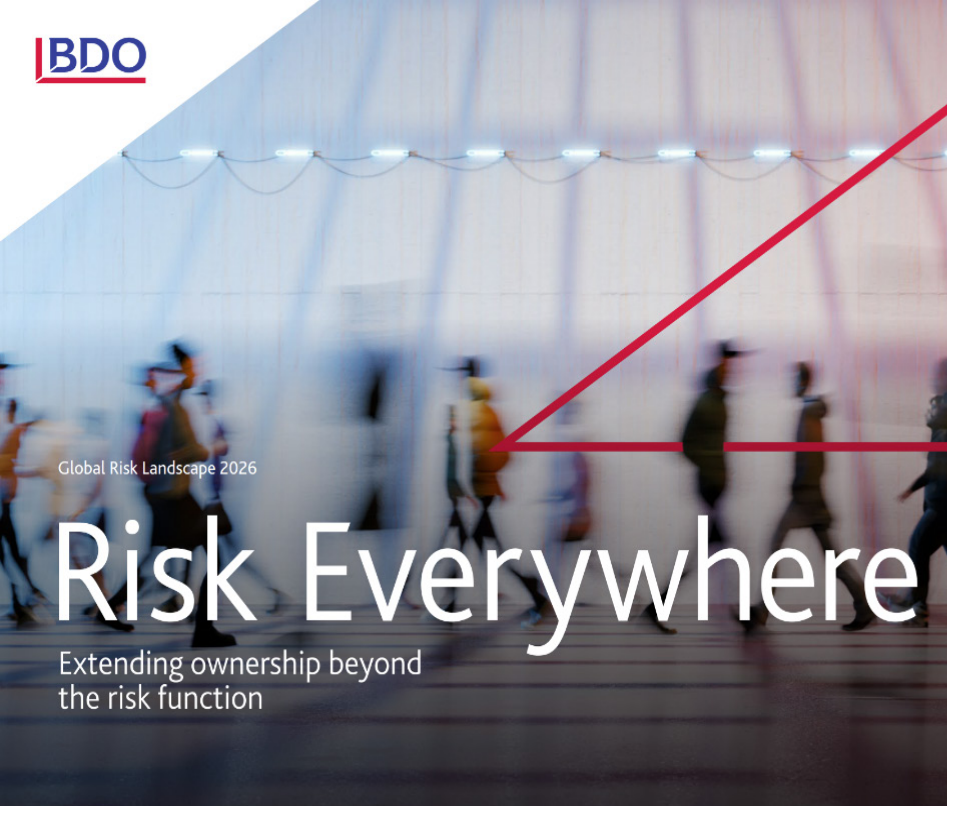 BDO

Global Risk Landscape 2026

Risk Everywhere

Extending ownership beyond the risk function